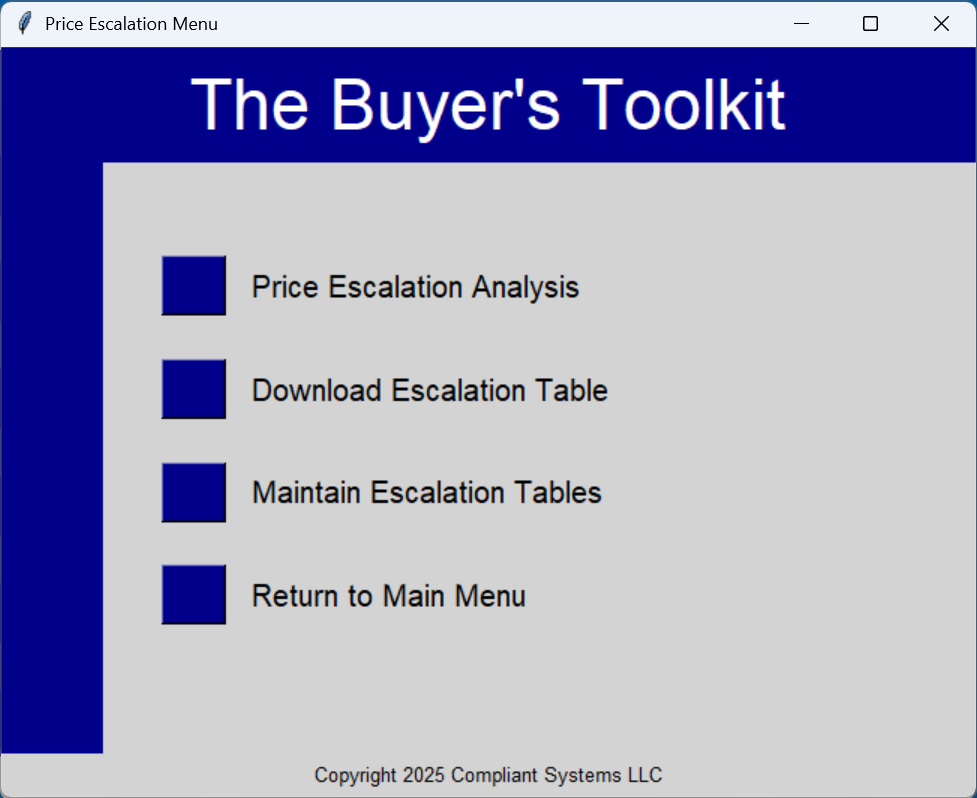 Price Escalation Menu

The Buyer's Toolkit

Price Escalation Analysis

Download Escalation Table

Maintain Escalation Tables

Return to Main Menu

Copyright 2025 Compliant Systems LLC